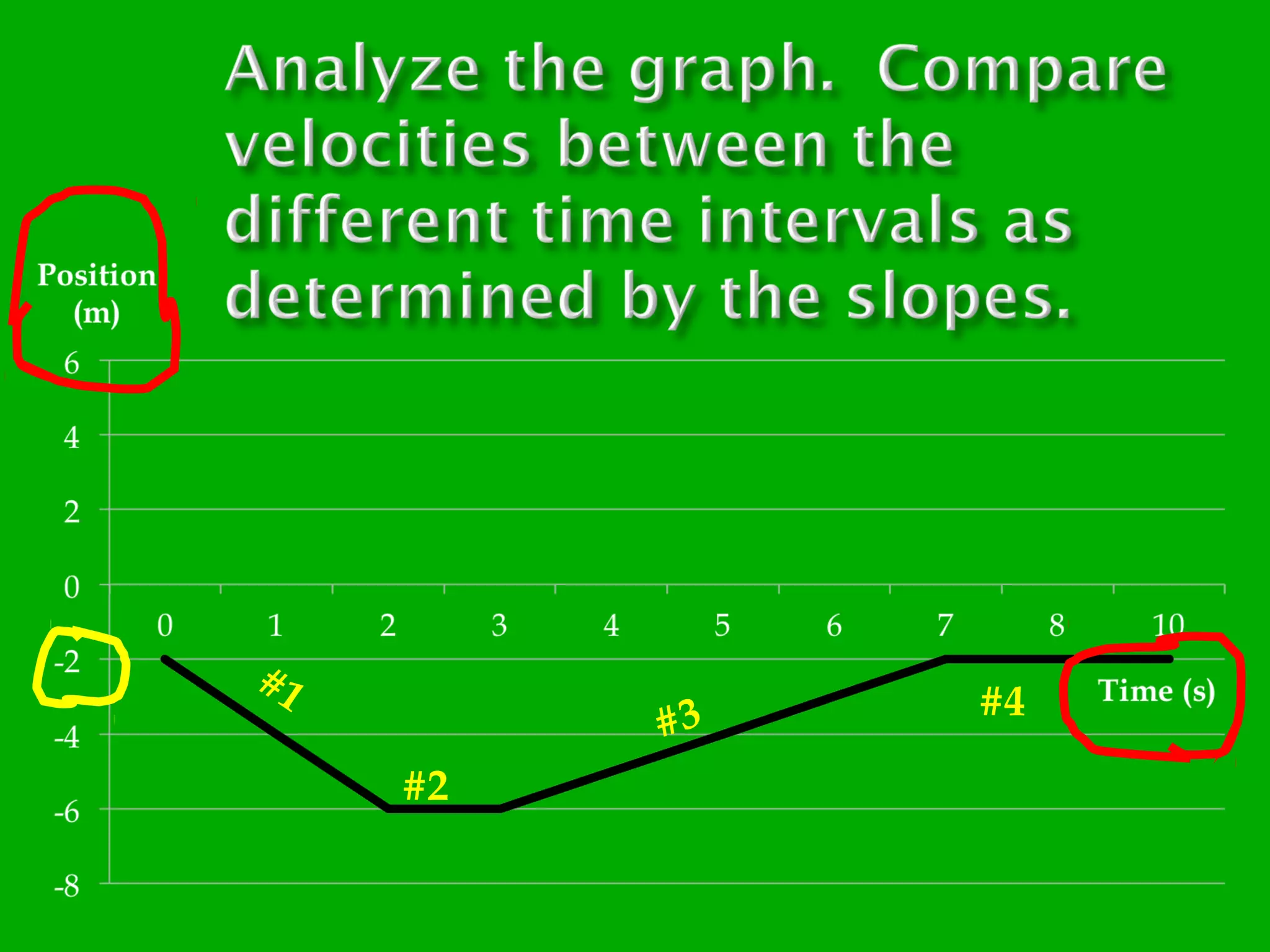 Analyze the graph. Compare velocities between the different time intervals as determined by the slopes.

Position (m)

6
4
2
0
-2
-4
-6
-8

0 1 2 3 4 5 6 7 8 10

Time (s)

#1
#2
#3
#4